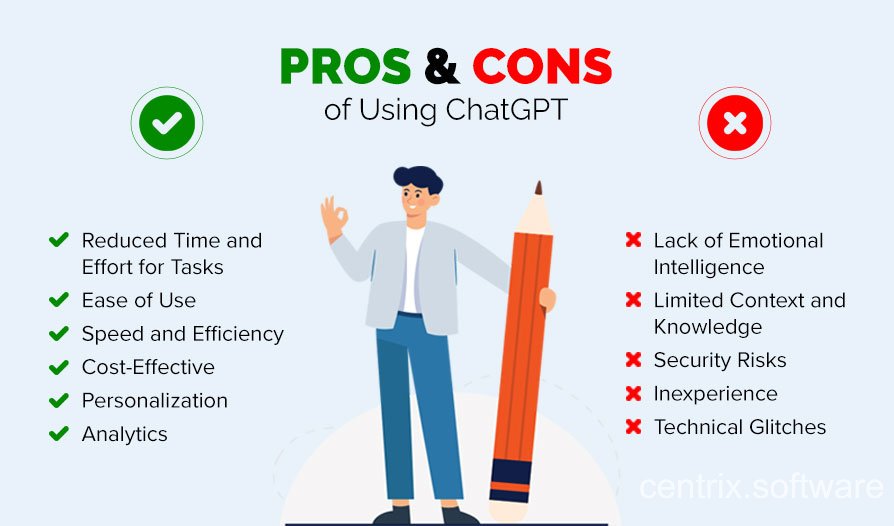 PROS & CONS
of Using ChatGPT

Reduced Time and Effort for Tasks
Ease of Use
Speed and Efficiency
Cost-Effective
Personalization
Analytics

Lack of Emotional Intelligence
Limited Context and Knowledge
Security Risks
Inexperience
Technical Glitches

centrix.software